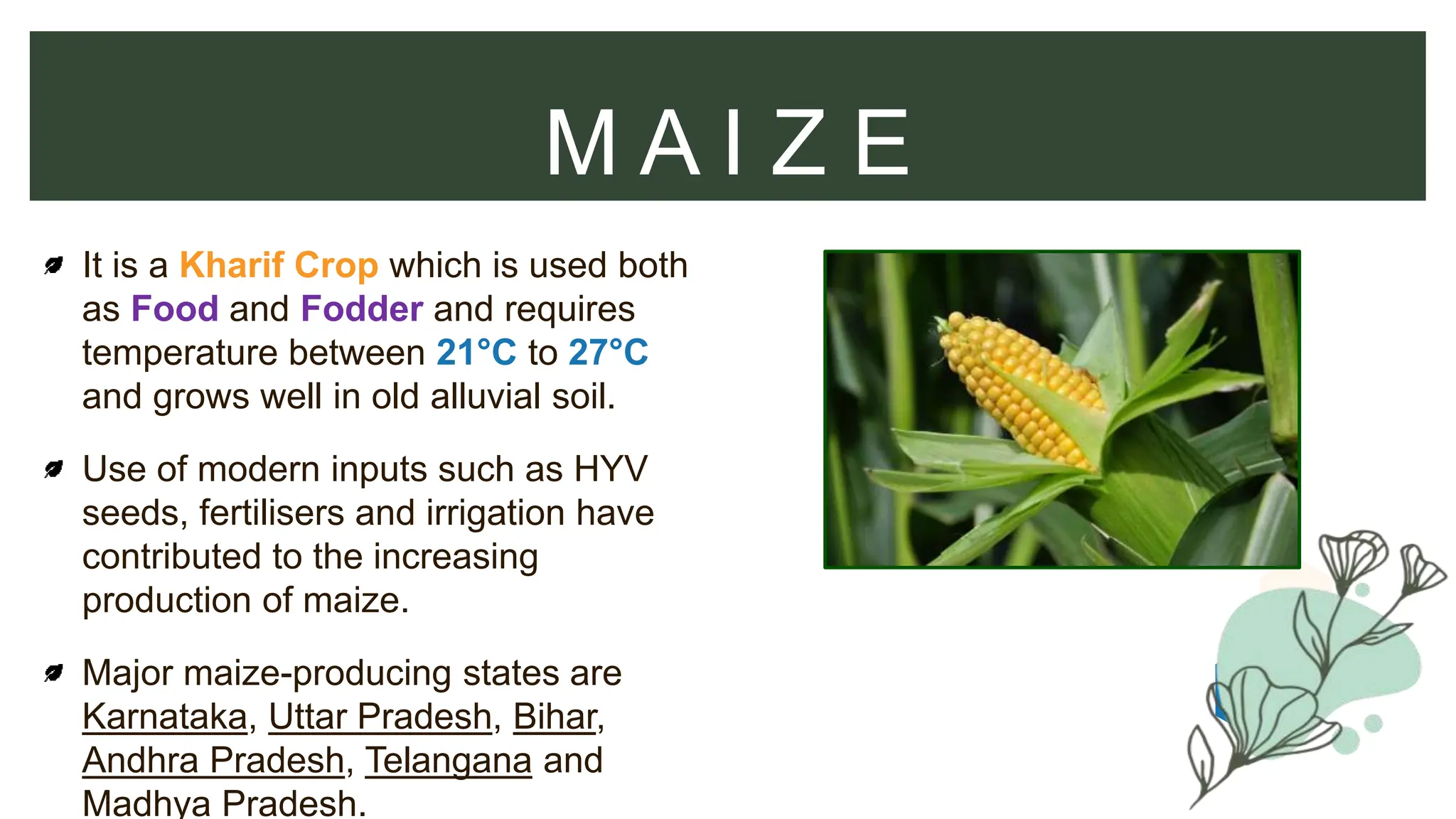 MAIZE

It is a Kharif Crop which is used both as Food and Fodder and requires temperature between 21°C to 27°C and grows well in old alluvial soil.

Use of modern inputs such as HYV seeds, fertilisers and irrigation have contributed to the increasing production of maize.

Major maize-producing states are Karnataka, Uttar Pradesh, Bihar, Andhra Pradesh, Telangana and Madhya Pradesh.